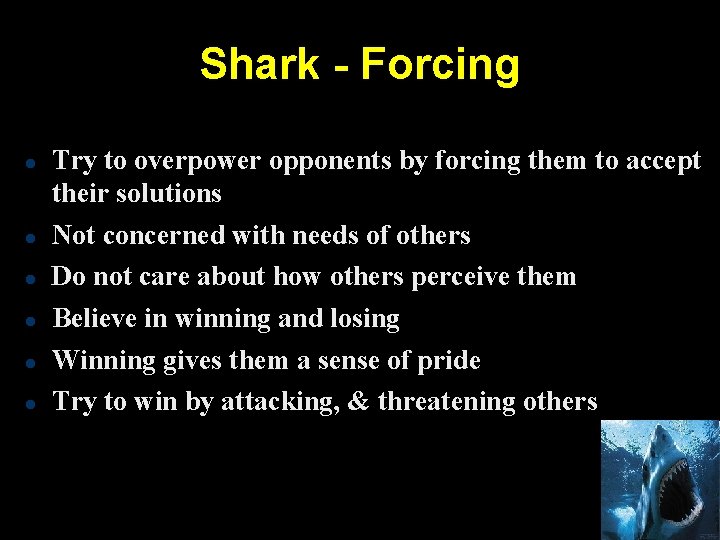 Shark - Forcing

- Try to overpower opponents by forcing them to accept their solutions
- Not concerned with needs of others
- Do not care about how others perceive them
- Believe in winning and losing
- Winning gives them a sense of pride
- Try to win by attacking, & threatening others